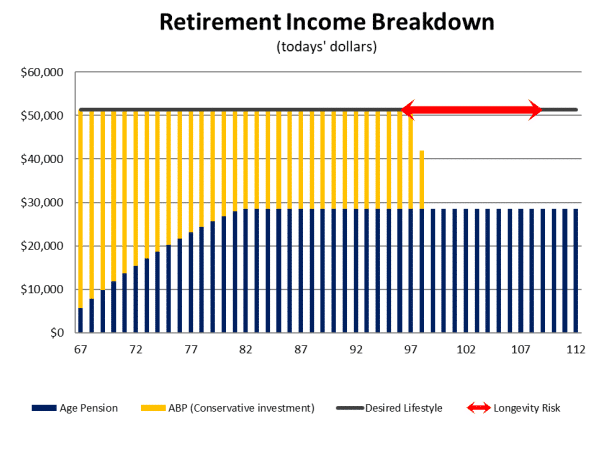 Retirement Income Breakdown
(todays' dollars)

$60,000
$50,000
$40,000
$30,000
$20,000
$10,000
$0

67 72 77 82 87 92 97 102 107 112

Age Pension
ABP (Conservative investment)
Desired Lifestyle
Longevity Risk